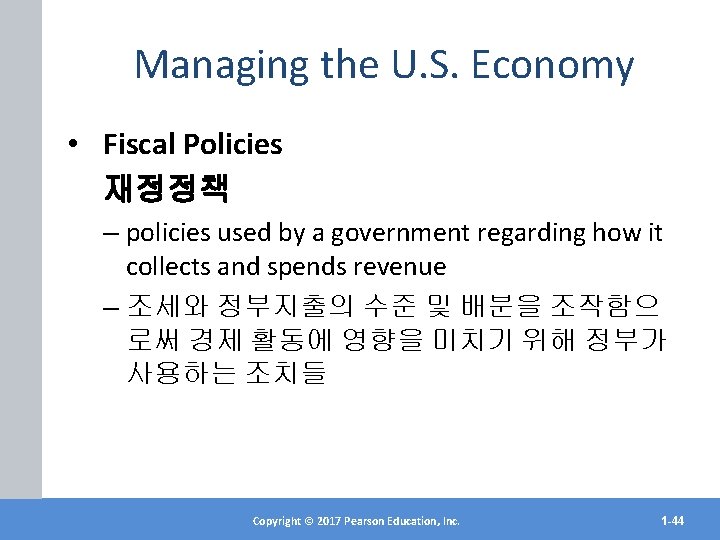 Managing the U.S. Economy

• Fiscal Policies
재정정책

– policies used by a government regarding how it collects and spends revenue

– 조세와 정부지출의 수준 및 배분을 조작함으로써 경제 활동에 영향을 미치기 위해 정부가 사용하는 조치들

Copyright © 2017 Pearson Education, Inc.

1-44